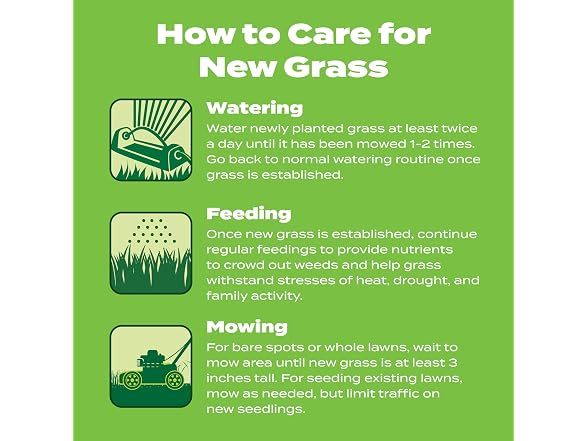 How to Care for New Grass

Watering
Water newly planted grass at least twice a day until it has been mowed 1-2 times. Go back to normal watering routine once grass is established.

Feeding
Once new grass is established, continue regular feedings to provide nutrients to crowd out weeds and help grass withstand stresses of heat, drought, and family activity.

Mowing
For bare spots or whole lawns, wait to mow area until new grass is at least 3 inches tall. For seeding existing lawns, mow as needed, but limit traffic on new seedlings.